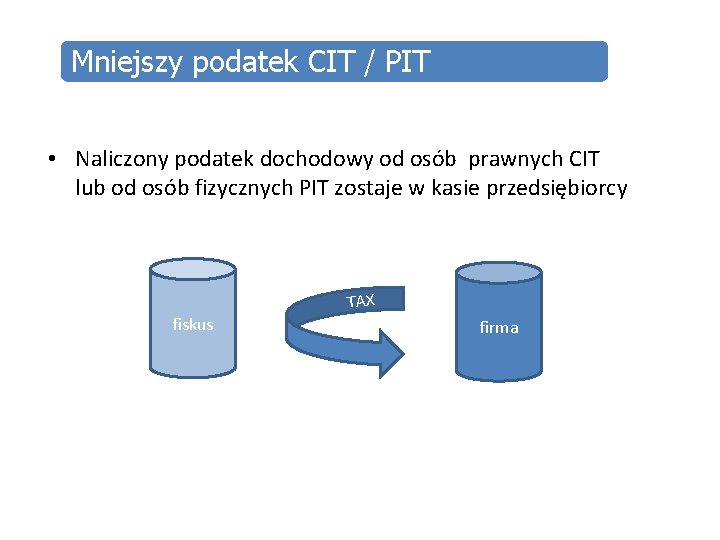 Mniejszy podatek CIT / PIT

• Naliczony podatek dochodowy od osób prawnych CIT lub od osób fizycznych PIT zostaje w kasie przedsiębiorcy

fiskus

TAX

firma